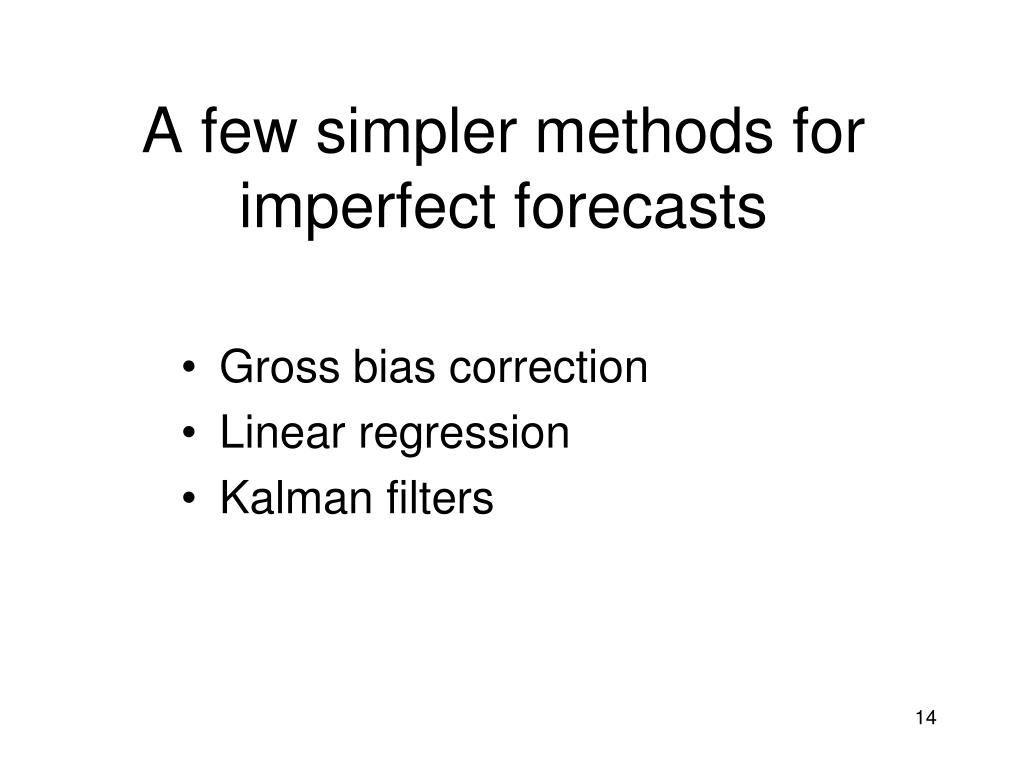 A few simpler methods for imperfect forecasts

• Gross bias correction
• Linear regression
• Kalman filters

14